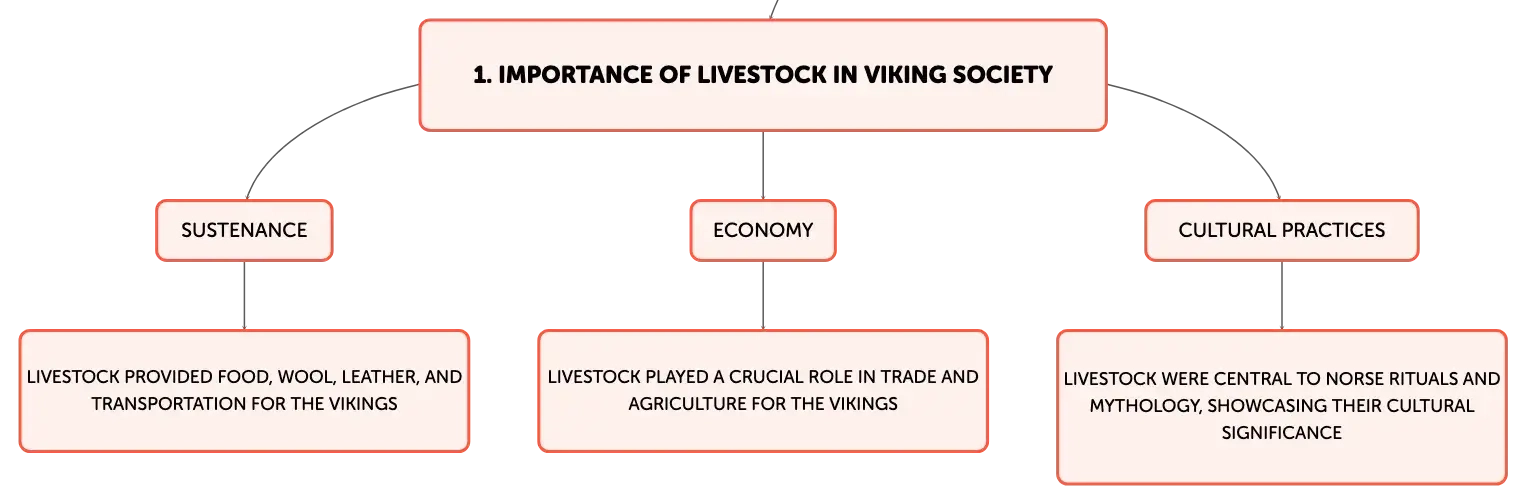 1. IMPORTANCE OF LIVESTOCK IN VIKING SOCIETY

SUSTENANCE

LIVESTOCK PROVIDED FOOD, WOOL, LEATHER, AND TRANSPORTATION FOR THE VIKINGS

ECONOMY

LIVESTOCK PLAYED A CRUCIAL ROLE IN TRADE AND AGRICULTURE FOR THE VIKINGS

CULTURAL PRACTICES

LIVESTOCK WERE CENTRAL TO NORSE RITUALS AND MYTHOLOGY, SHOWCASING THEIR CULTURAL SIGNIFICANCE